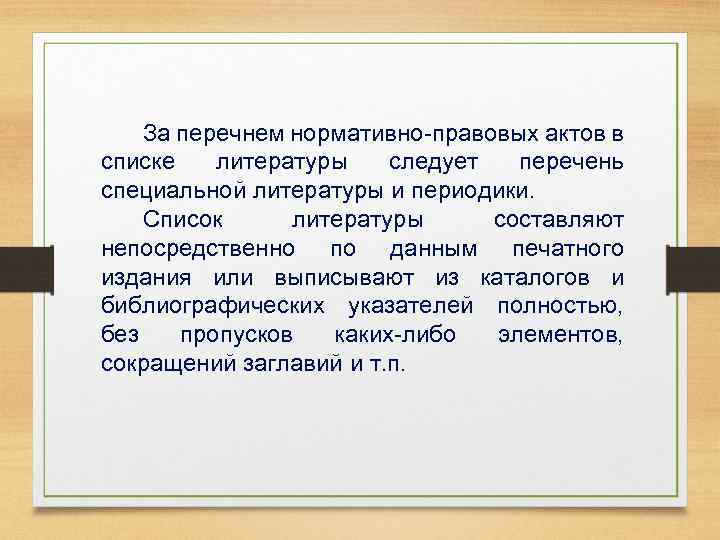 За перечнем нормативно-правовых актов в списке литературы следует перечень специальной литературы и периодики.

Список литературы составляют непосредственно по данным печатного издания или выписывают из каталогов и библиографических указателей полностью, без пропусков каких-либо элементов, сокращений заглавий и т.п.